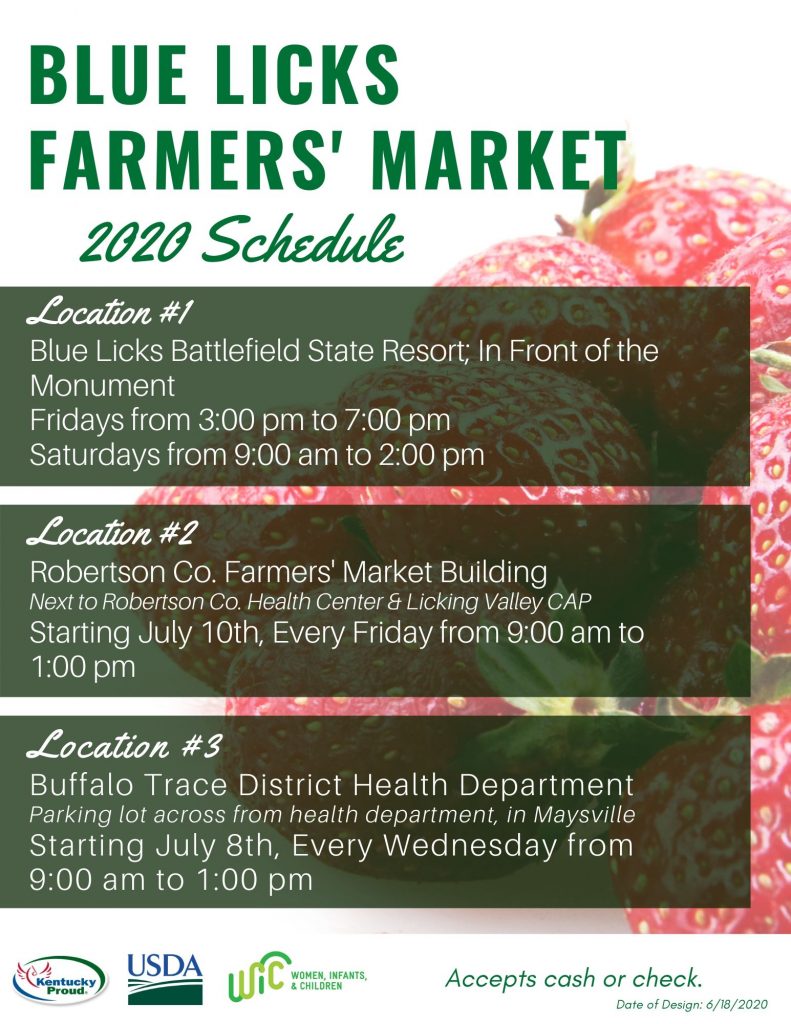 BLUE LICKS FARMERS' MARKET

2020 Schedule

Location #1

Blue Licks Battlefield State Resort; In Front of the Monument
Fridays from 3:00 pm to 7:00 pm
Saturdays from 9:00 am to 2:00 pm

Location #2

Robertson Co. Farmers' Market Building
Next to Robertson Co. Health Center & Licking Valley CAP
Starting July 10th, Every Friday from 9:00 am to 1:00 pm

Location #3

Buffalo Trace District Health Department
Parking lot across from health department, in Maysville
Starting July 8th, Every Wednesday from 9:00 am to 1:00 pm

Kentucky Proud

USDA

WIC WOMEN, INFANTS, & CHILDREN

Accepts cash or check.

Date of Design: 6/18/2020